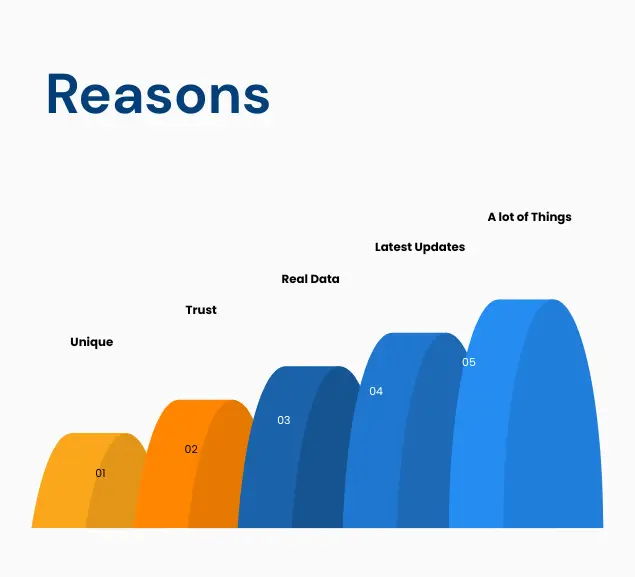 Reasons

Unique
01

Trust
02

Real Data
03

Latest Updates
04

A lot of Things
05